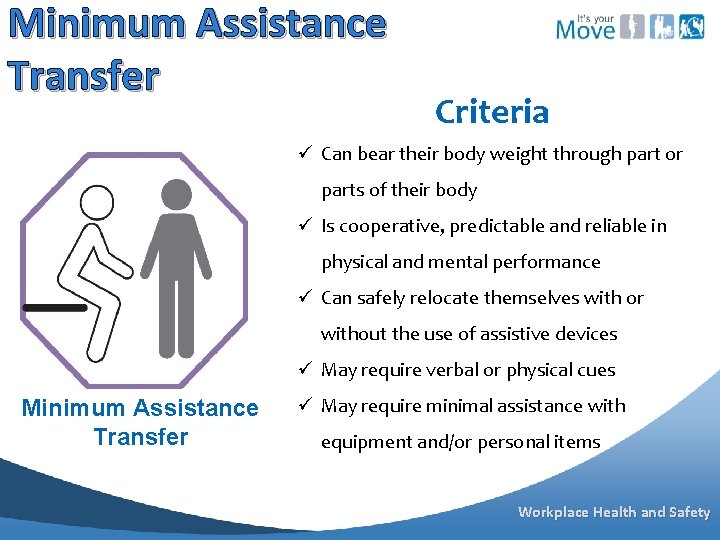 Minimum Assistance Transfer

It's your Move

Criteria

✓ Can bear their body weight through part or parts of their body

✓ Is cooperative, predictable and reliable in physical and mental performance

✓ Can safely relocate themselves with or without the use of assistive devices

✓ May require verbal or physical cues

✓ May require minimal assistance with equipment and/or personal items

Minimum Assistance Transfer

Workplace Health and Safety